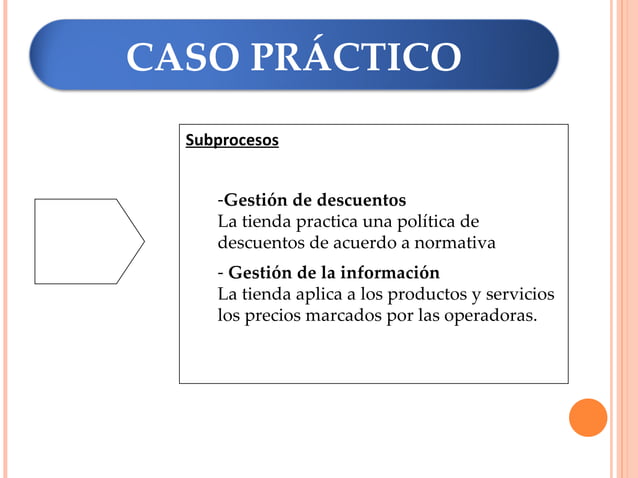 CASO PRÁCTICO

Subprocesos

-Gestión de descuentos
La tienda practica una política de descuentos de acuerdo a normativa

- Gestión de la información
La tienda aplica a los productos y servicios los precios marcados por las operadoras.